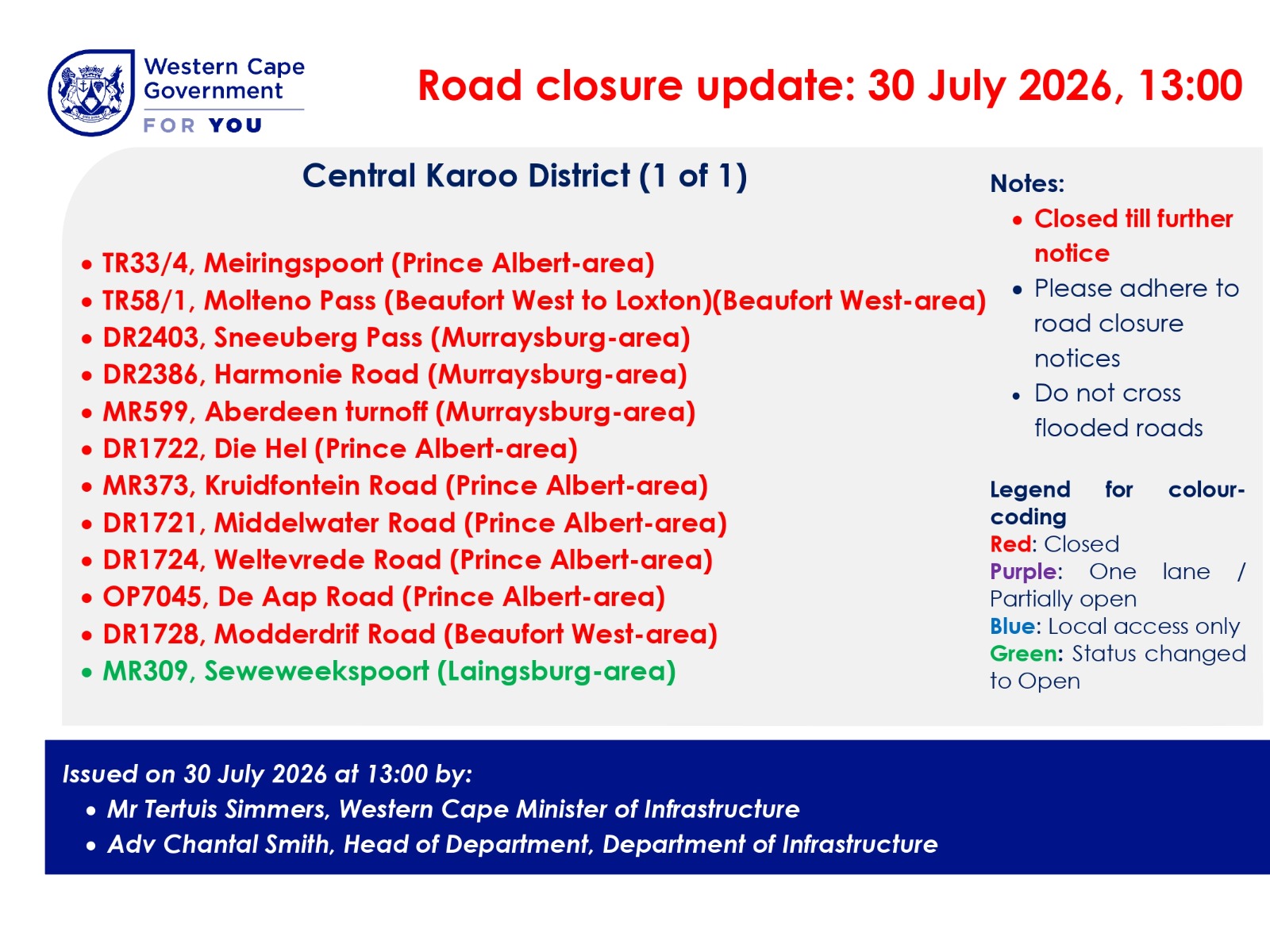 Western Cape Government
FOR YOU

Road closure update: 30 July 2026, 13:00

Central Karoo District (1 of 1)

• TR33/4, Meiringspoort (Prince Albert-area)
• TR58/1, Molteno Pass (Beaufort West to Loxton)(Beaufort West-area)
• DR2403, Sneeuberg Pass (Murraysburg-area)
• DR2386, Harmonie Road (Murraysburg-area)
• MR599, Aberdeen turnoff (Murraysburg-area)
• DR1722, Die Hel (Prince Albert-area)
• MR373, Kruidfontein Road (Prince Albert-area)
• DR1721, Middelwater Road (Prince Albert-area)
• DR1724, Weltevrede Road (Prince Albert-area)
• OP7045, De Aap Road (Prince Albert-area)
• DR1728, Modderdrif Road (Beaufort West-area)
• MR309, Seweweekspoort (Laingsburg-area)

Notes:
• Closed till further notice
• Please adhere to road closure notices
• Do not cross flooded roads

Legend for colour-coding
Red: Closed
Purple: One lane / Partially open
Blue: Local access only
Green: Status changed to Open

Issued on 30 July 2026 at 13:00 by:
• Mr Tertuis Simmers, Western Cape Minister of Infrastructure
• Adv Chantal Smith, Head of Department, Department of Infrastructure